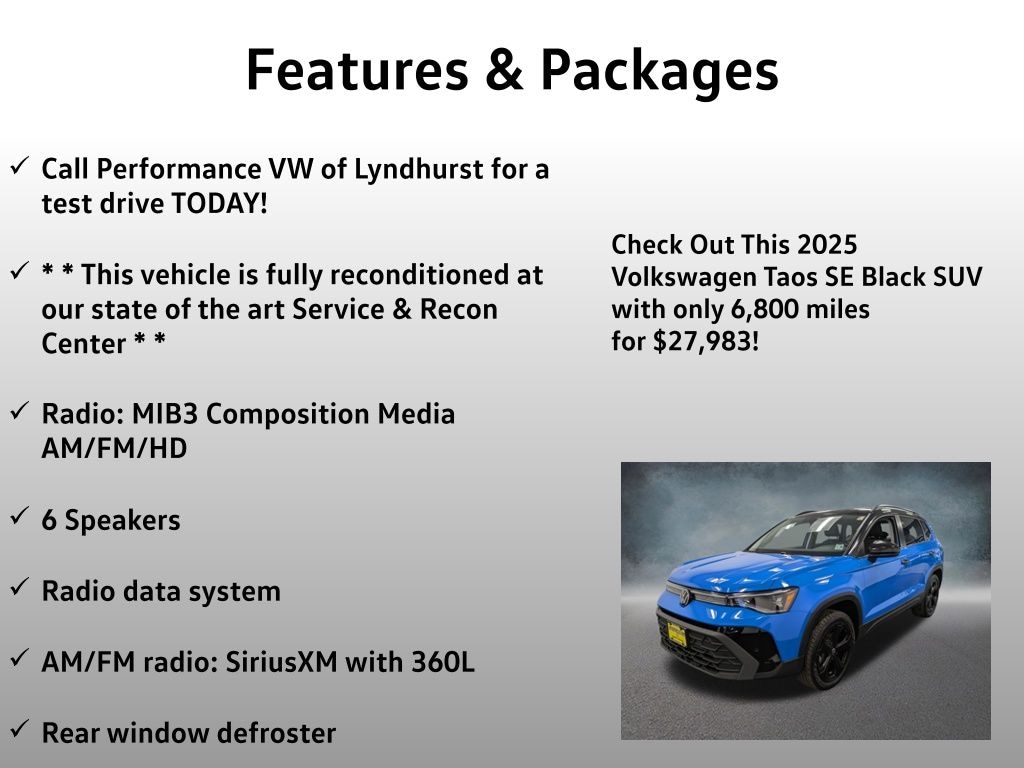 Features & Packages

✓ Call Performance VW of Lyndhurst for a test drive TODAY!

✓ * * This vehicle is fully reconditioned at our state of the art Service & Recon Center * *

✓ Radio: MIB3 Composition Media AM/FM/HD

✓ 6 Speakers

✓ Radio data system

✓ AM/FM radio: SiriusXM with 360L

✓ Rear window defroster

Check Out This 2025 Volkswagen Taos SE Black SUV with only 6,800 miles for $27,983!